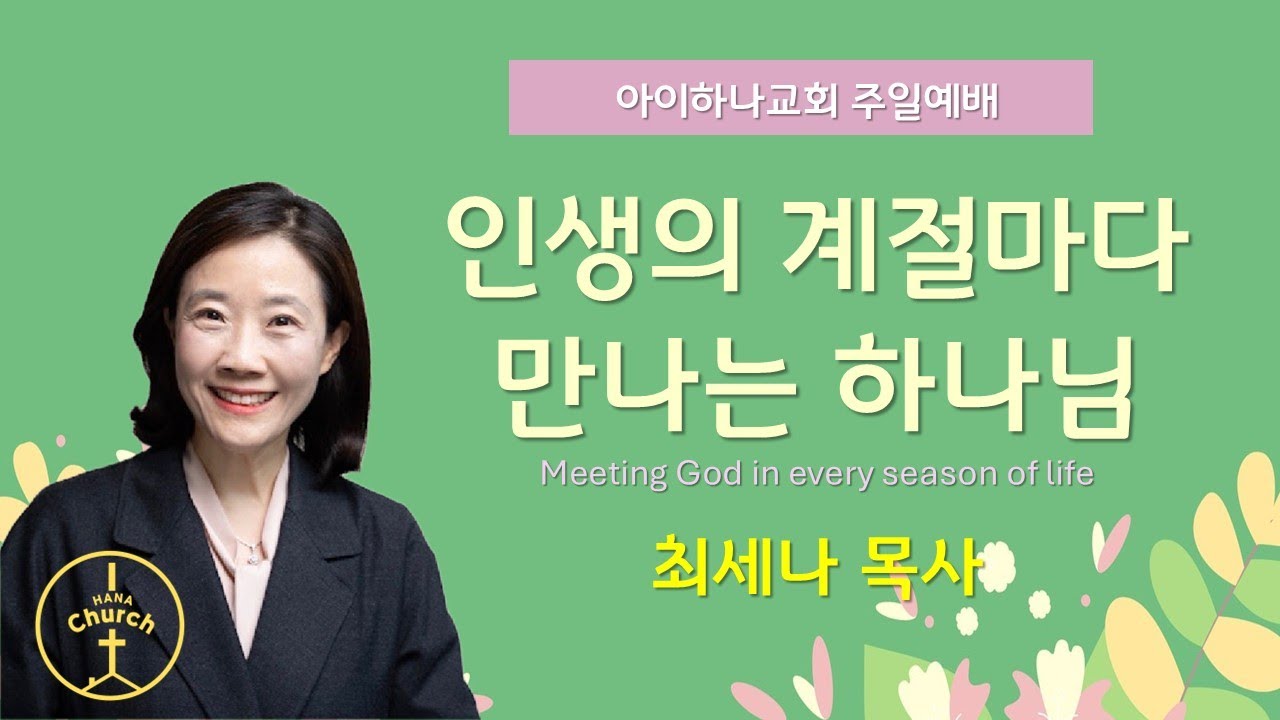 아이하나교회 주일예배

인생의 계절마다 만나는 하나님

Meeting God in every season of life

최세나 목사

I HANA Church